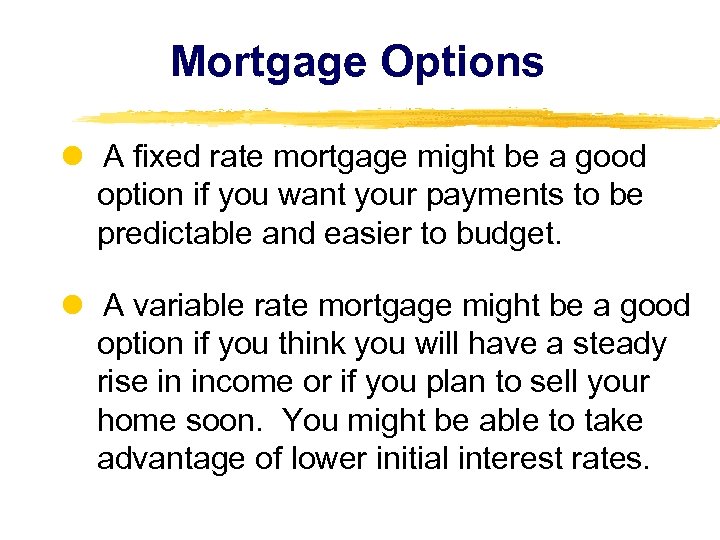 Mortgage Options

A fixed rate mortgage might be a good option if you want your payments to be predictable and easier to budget.

A variable rate mortgage might be a good option if you think you will have a steady rise in income or if you plan to sell your home soon. You might be able to take advantage of lower initial interest rates.